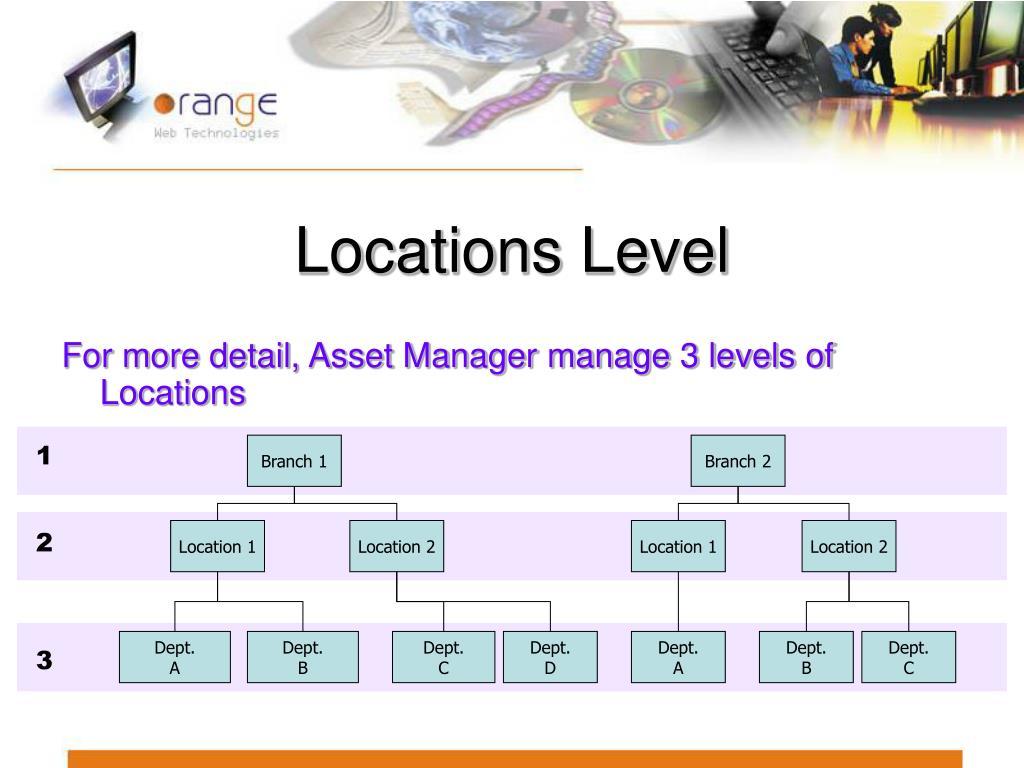 orange
Web Technologies

Locations Level

For more detail, Asset Manager manage 3 levels of Locations

1
Branch 1
Branch 2

2
Location 1
Location 2
Location 1
Location 2

3
Dept. A
Dept. B
Dept. C
Dept. D
Dept. A
Dept. B
Dept. C